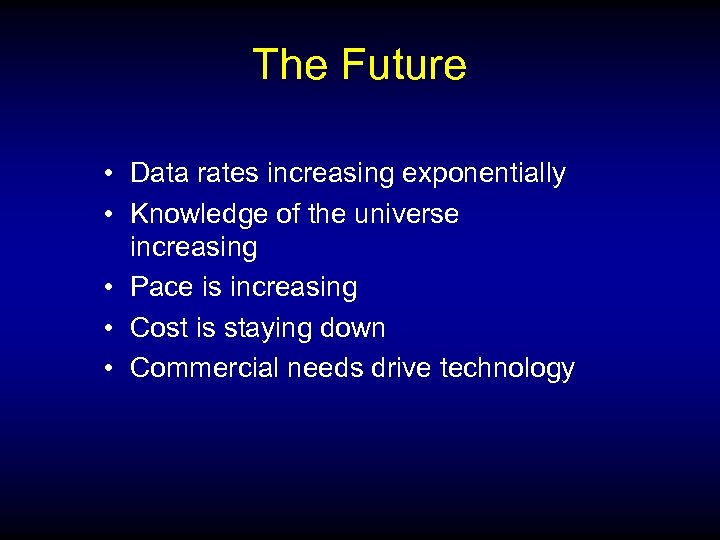 The Future

• Data rates increasing exponentially
• Knowledge of the universe increasing
• Pace is increasing
• Cost is staying down
• Commercial needs drive technology